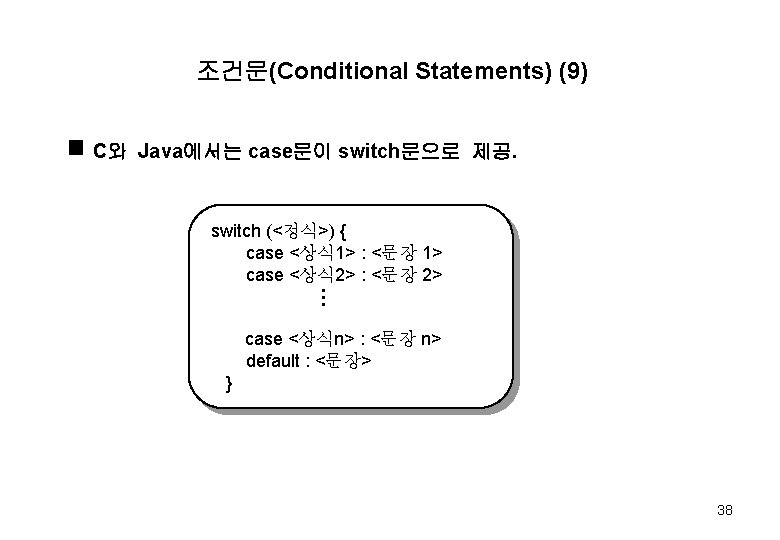 조건문(Conditional Statements) (9)

■ C와 Java에서는 case문이 switch문으로 제공.

switch (<정식>) {
case <상식1> : <문장 1>
case <상식2> : <문장 2>
⋮
case <상식n> : <문장 n>
default : <문장>
}

38